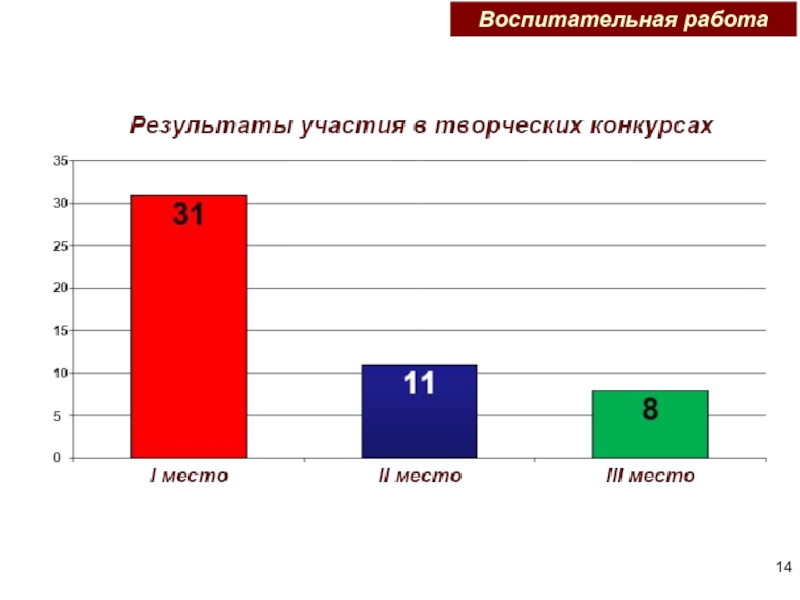 Воспитательная работа

Результаты участия в творческих конкурсах

35
30
25
20
15
10
5
0

31
11
8

I место
II место
III место

14